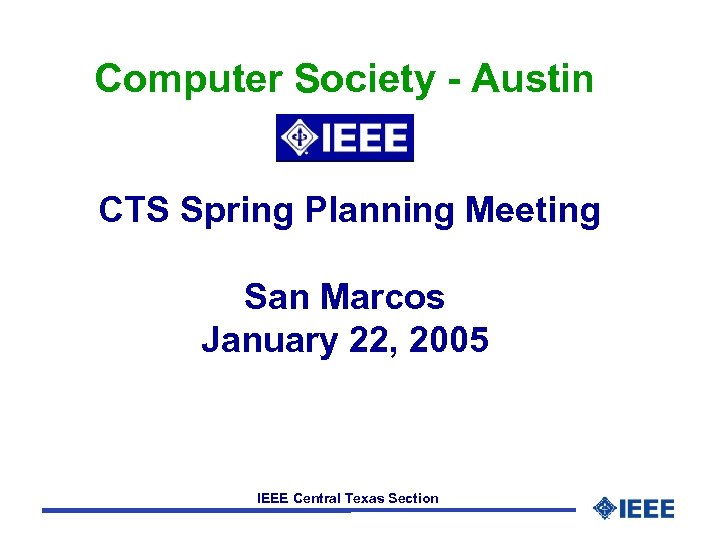 Computer Society - Austin

IEEE

CTS Spring Planning Meeting

San Marcos
January 22, 2005

IEEE Central Texas Section

IEEE